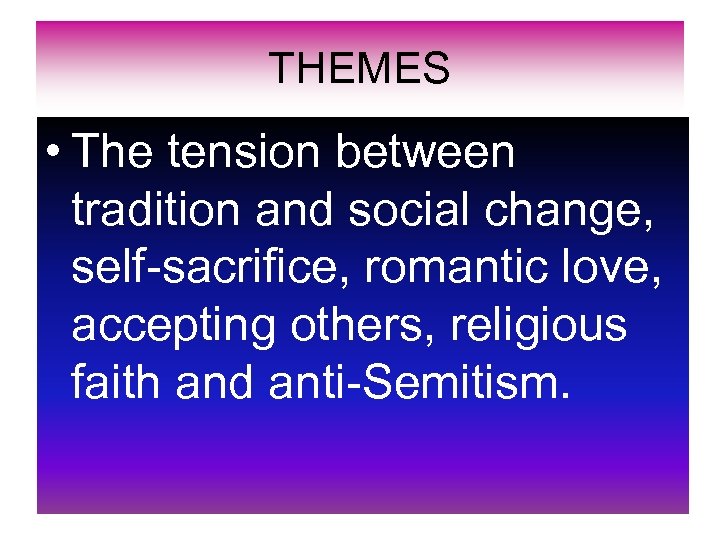 THEMES

• The tension between tradition and social change, self-sacrifice, romantic love, accepting others, religious faith and anti-Semitism.